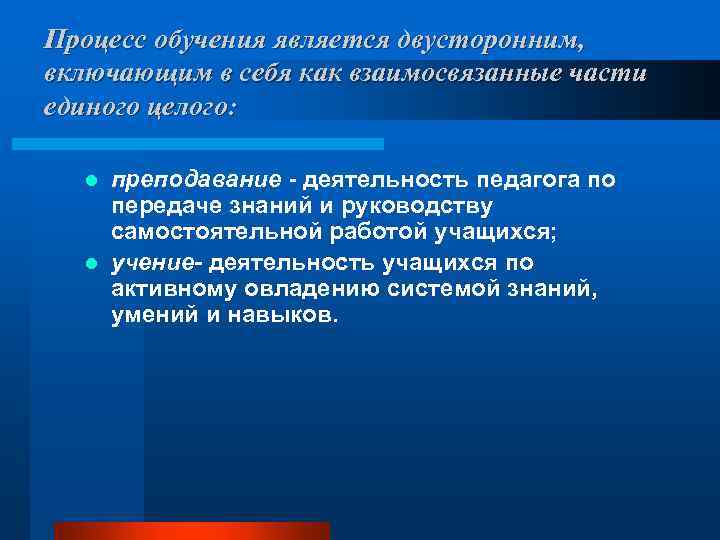 Процесс обучения является двусторонним, включающим в себя как взаимосвязанные части единого целого:

- преподавание - деятельность педагога по передаче знаний и руководству самостоятельной работой учащихся;
- учение- деятельность учащихся по активному овладению системой знаний, умений и навыков.